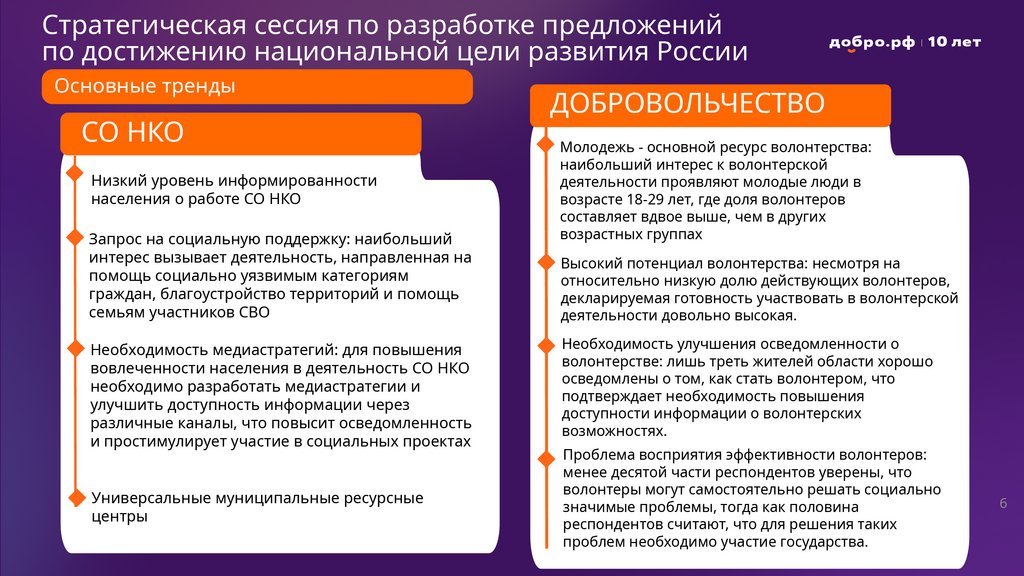 Стратегическая сессия по разработке предложений по достижению национальной цели развития России

добро.рф | 10 лет

Основные тренды

СО НКО

Низкий уровень информированности населения о работе СО НКО

Запрос на социальную поддержку: наибольший интерес вызывает деятельность, направленная на помощь социально уязвимым категориям граждан, благоустройство территорий и помощь семьям участников СВО

Необходимость медиастратегий: для повышения вовлеченности населения в деятельность СО НКО необходимо разработать медиастратегии и улучшить доступность информации через различные каналы, что повысит осведомленность и простимулирует участие в социальных проектах

Универсальные муниципальные ресурсные центры

ДОБРОВОЛЬЧЕСТВО

Молодежь - основной ресурс волонтерства: наибольший интерес к волонтерской деятельности проявляют молодые люди в возрасте 18-29 лет, где доля волонтеров составляет вдвое выше, чем в других возрастных группах

Высокий потенциал волонтерства: несмотря на относительно низкую долю действующих волонтеров, декларируемая готовность участвовать в волонтерской деятельности довольно высокая.

Необходимость улучшения осведомленности о волонтерстве: лишь треть жителей области хорошо осведомлены о том, как стать волонтером, что подтверждает необходимость повышения доступности информации о волонтерских возможностях.

Проблема восприятия эффективности волонтеров: менее десятой части респондентов уверены, что волонтеры могут самостоятельно решать социально значимые проблемы, тогда как половина респондентов считают, что для решения таких проблем необходимо участие государства.

6